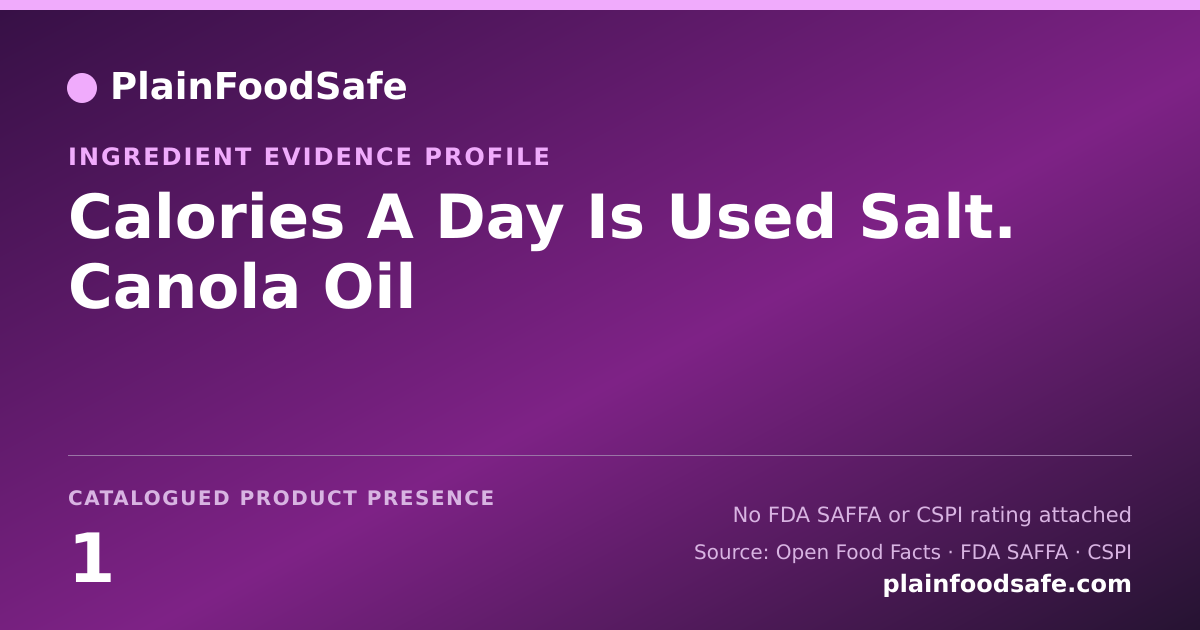 PlainFoodSafe

INGREDIENT EVIDENCE PROFILE

Calories A Day Is Used Salt. Canola Oil

CATALOGUED PRODUCT PRESENCE

1

No FDA SAFFA or CSPI rating attached

Source: Open Food Facts · FDA SAFFA · CSPI

plainfoodsafe.com